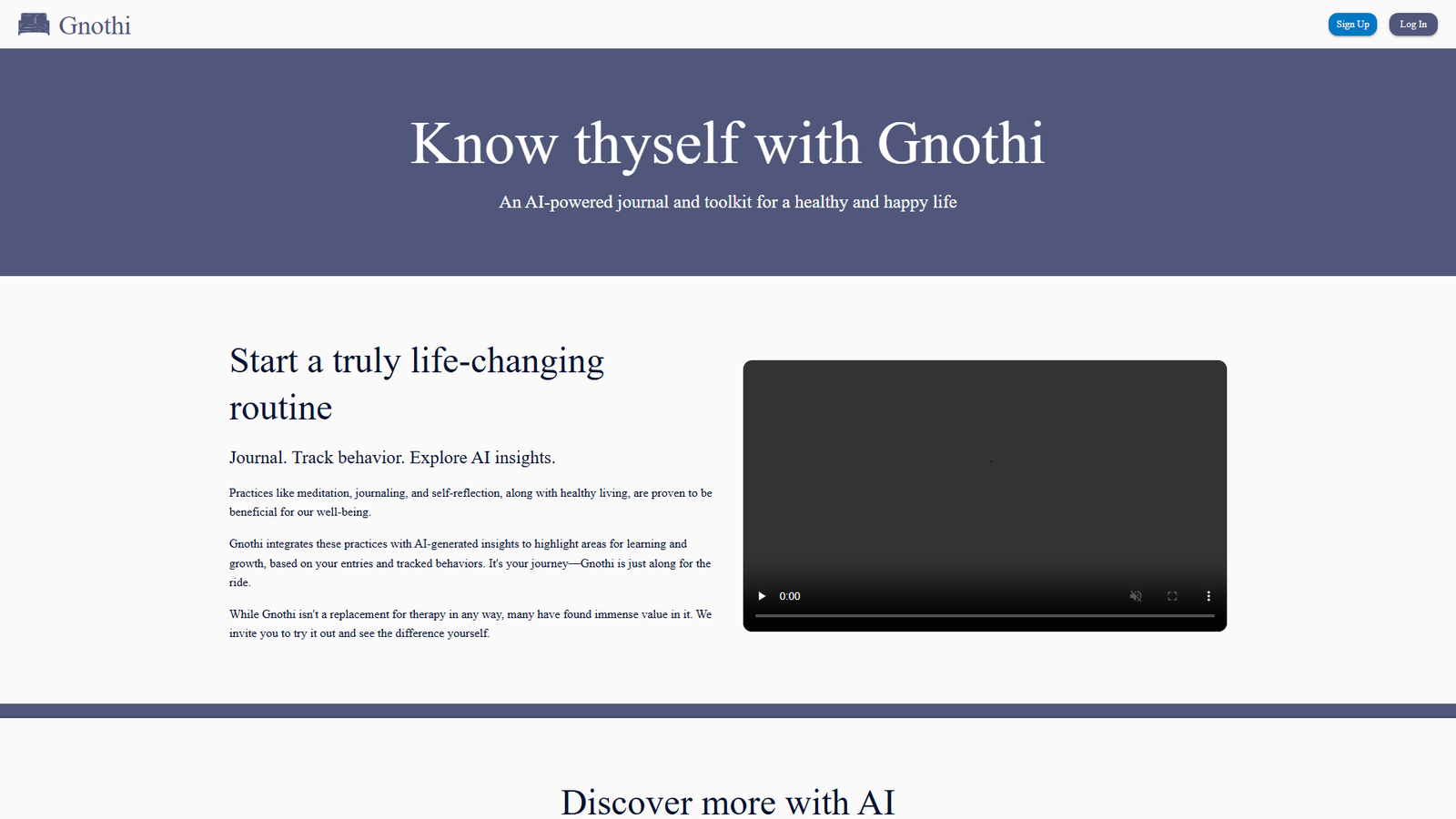 Gnothi

Sign Up

Log In

Know thyself with Gnothi

An AI-powered journal and toolkit for a healthy and happy life

Start a truly life-changing routine

Journal. Track behavior. Explore AI insights.

Practices like meditation, journaling, and self-reflection, along with healthy living, are proven to be beneficial for our well-being.

Gnothi integrates these practices with AI-generated insights to highlight areas for learning and growth, based on your entries and tracked behaviors. It's your journey—Gnothi is just along for the ride.

While Gnothi isn't a replacement for therapy in any way, many have found immense value in it. We invite you to try it out and see the difference yourself.

0:00

Discover more with AI